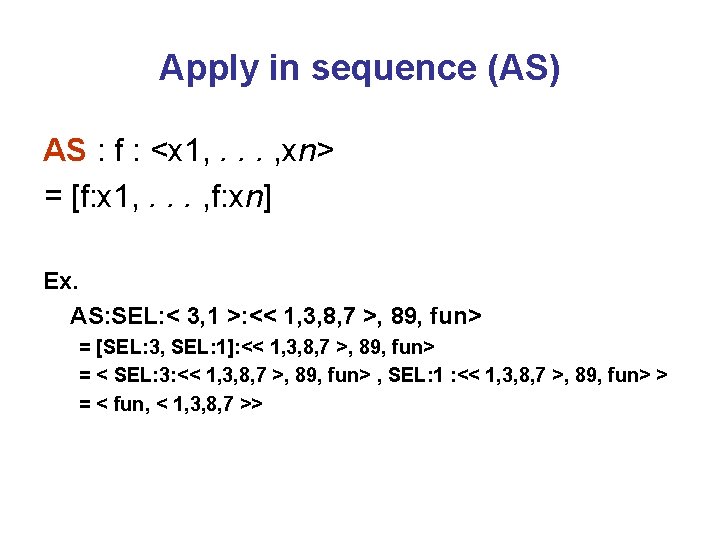 Apply in sequence (AS)

AS : f : <x1, . . . ,xn>
= [f:x1, . . . ,f:xn]

Ex.
AS:SEL:< 3,1 >:<< 1,3,8,7 >, 89, fun>
= [SEL:3, SEL:1]:<< 1,3,8,7 >, 89, fun>
= < SEL:3:<< 1,3,8,7 >, 89, fun> , SEL:1 :<< 1,3,8,7 >, 89, fun> >
= < fun, < 1,3,8,7 >>